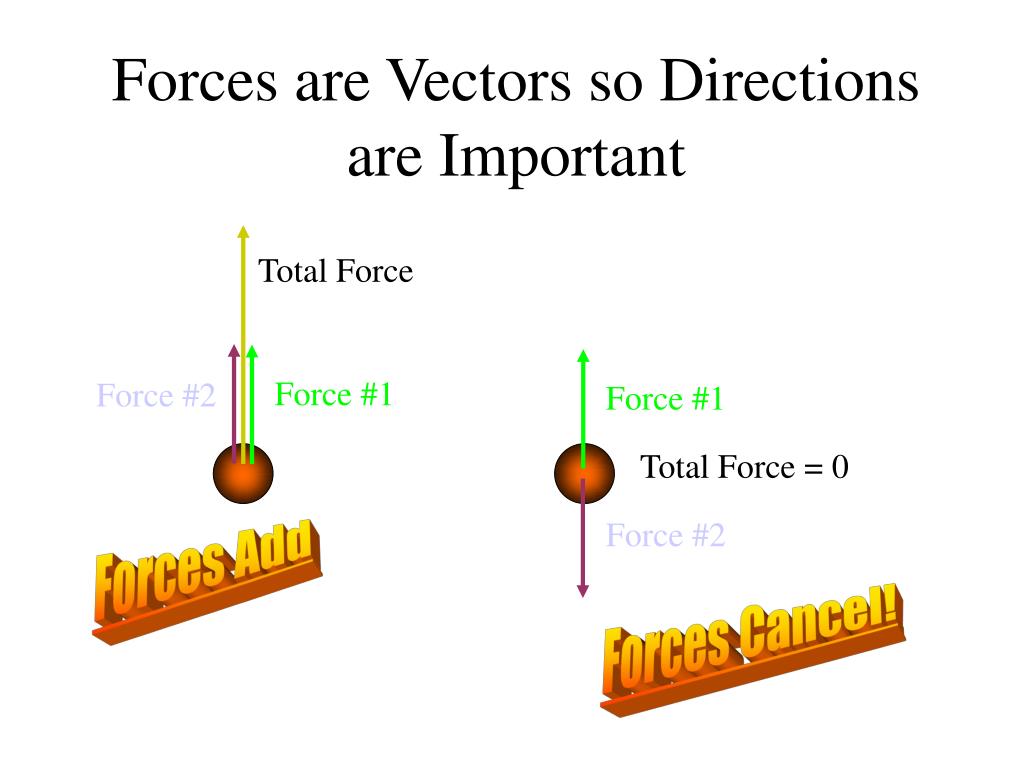 Forces are Vectors so Directions are Important

Total Force

Force #2

Force #1

Forces Add

Force #1

Total Force = 0

Force #2

Forces Cancel!